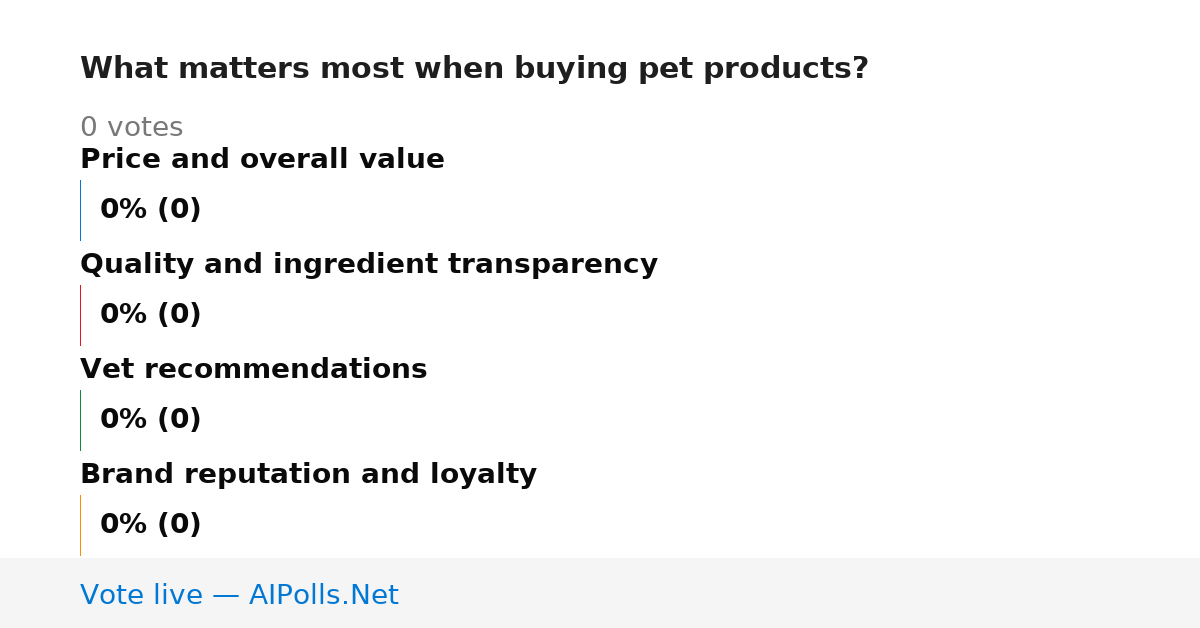 What matters most when buying pet products?

0 votes

Price and overall value

0% (0)

Quality and ingredient transparency

0% (0)

Vet recommendations

0% (0)

Brand reputation and loyalty

0% (0)

Vote live — AIPolls.Net